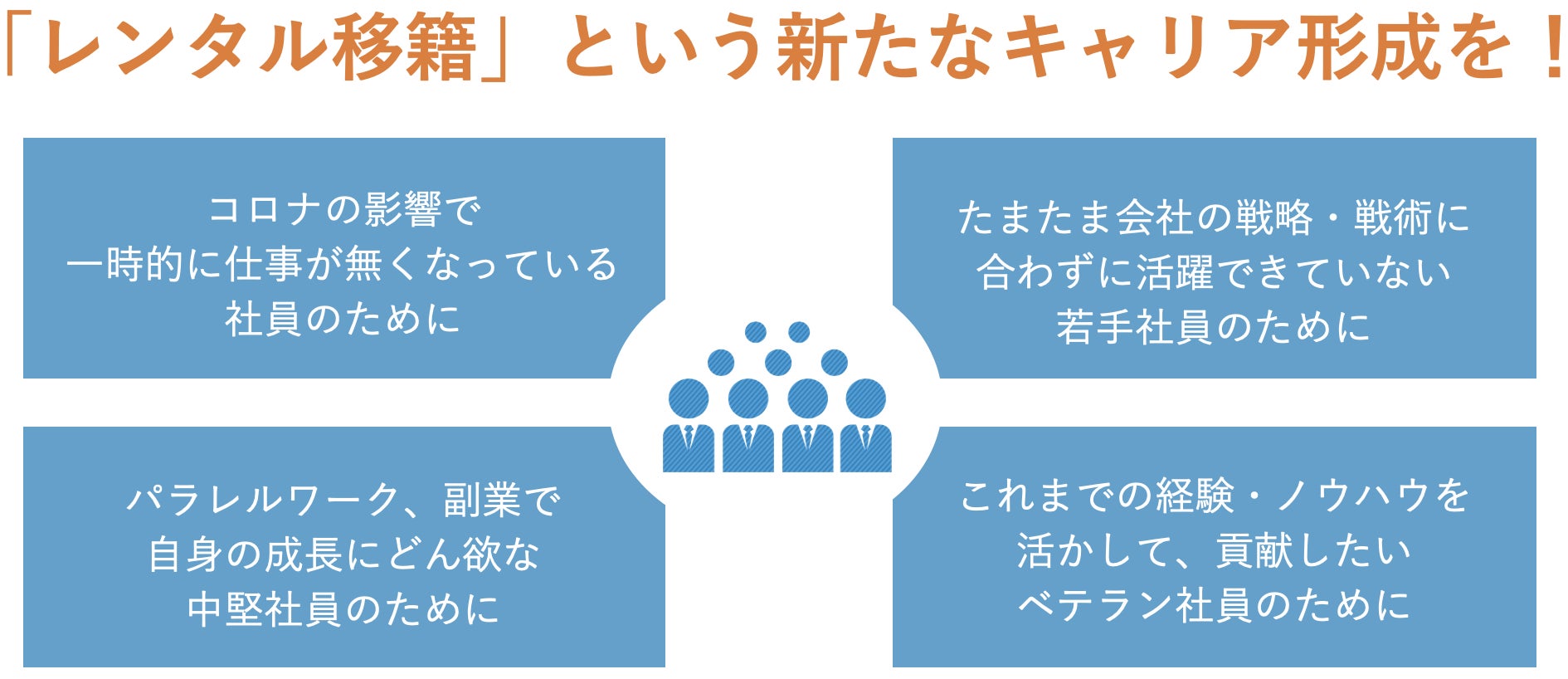 「レンタル移籍」という新たなキャリア形成を！

コロナの影響で
一時的に仕事が無くなっている
社員のために

たまたま会社の戦略・戦術に
合わずに活躍できていない
若手社員のために

パラレルワーク、副業で
自身の成長にどん欲な
中堅社員のために

これまでの経験・ノウハウを
活かして、貢献したい
ベテラン社員のために